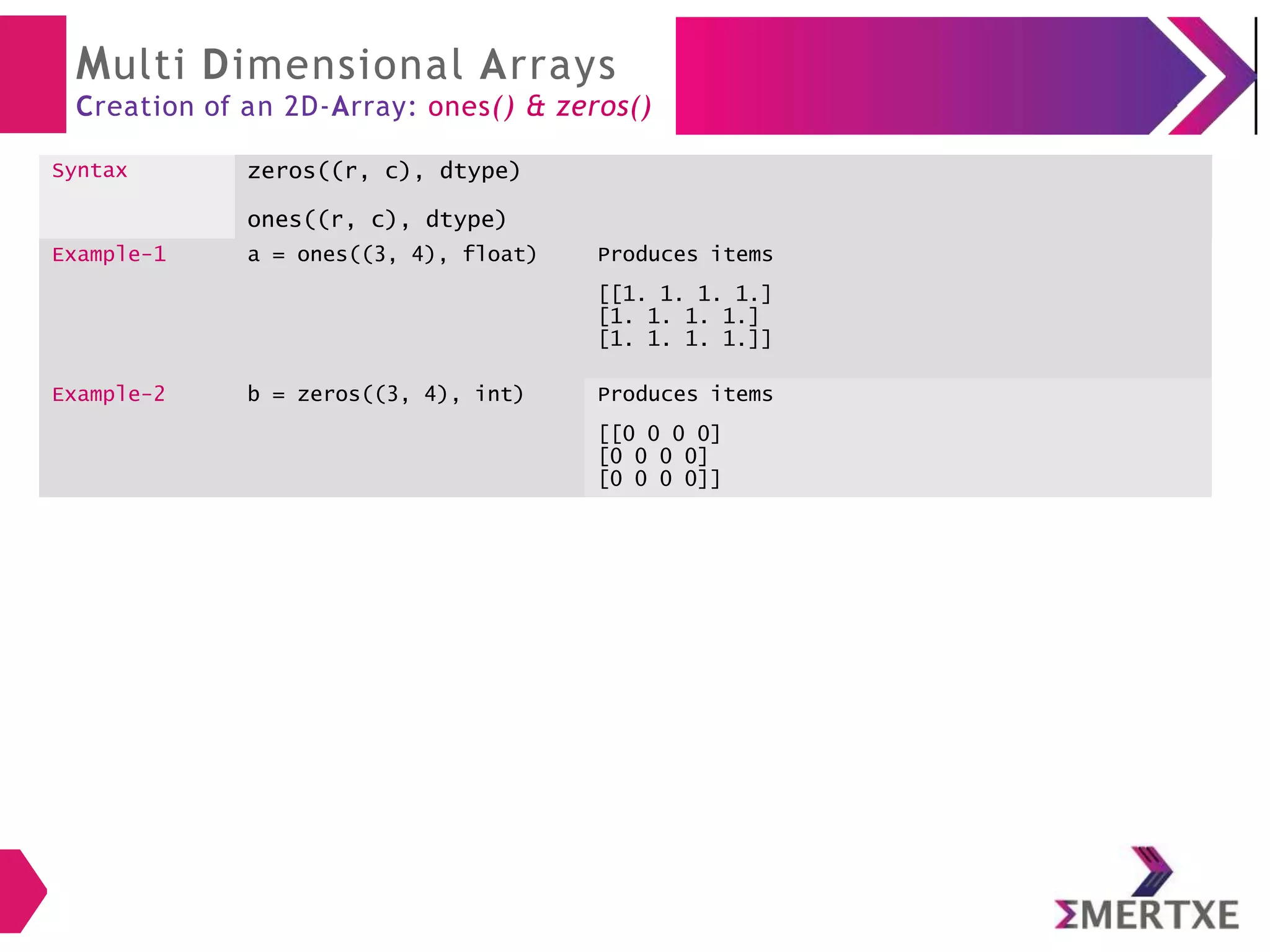 Multi Dimensional Arrays
Creation of an 2D-Array: ones() & zeros()

| Syntax | zeros((r, c), dtype)<br><br>ones((r, c), dtype) | |
|---|---|---|
| Example-1 | a = ones((3, 4), float) | Produces items<br><br>[[1. 1. 1. 1.]<br>[1. 1. 1. 1.]<br>[1. 1. 1. 1.]] |
| Example-2 | b = zeros((3, 4), int) | Produces items<br><br>[[0 0 0 0]<br>[0 0 0 0]<br>[0 0 0 0]] |

ΣMERTXE